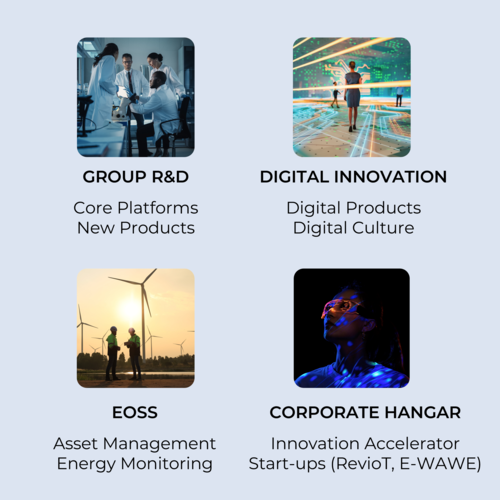 GROUP R&D

Core Platforms
New Products

DIGITAL INNOVATION

Digital Products
Digital Culture

EOSS

Asset Management
Energy Monitoring

CORPORATE HANGAR

Innovation Accelerator
Start-ups (RevioT, E-WAWE)